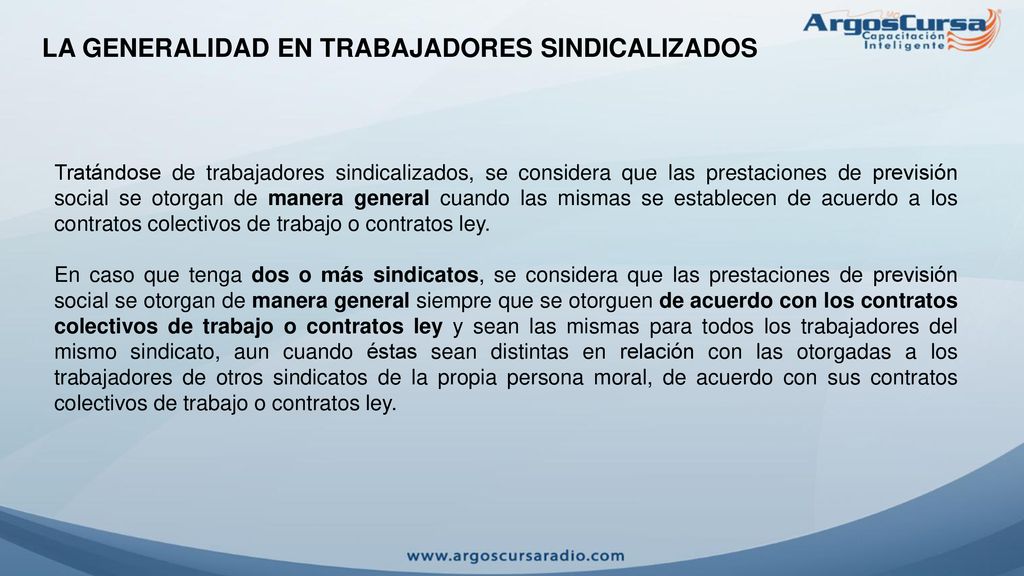 LA GENERALIDAD EN TRABAJADORES SINDICALIZADOS

ArgosCursa
Capacitación
Inteligente

Tratándose de trabajadores sindicalizados, se considera que las prestaciones de previsión social se otorgan de manera general cuando las mismas se establecen de acuerdo a los contratos colectivos de trabajo o contratos ley.

En caso que tenga dos o más sindicatos, se considera que las prestaciones de previsión social se otorgan de manera general siempre que se otorguen de acuerdo con los contratos colectivos de trabajo o contratos ley y sean las mismas para todos los trabajadores del mismo sindicato, aun cuando éstas sean distintas en relación con las otorgadas a los trabajadores de otros sindicatos de la propia persona moral, de acuerdo con sus contratos colectivos de trabajo o contratos ley.

www.argoscursaradio.com